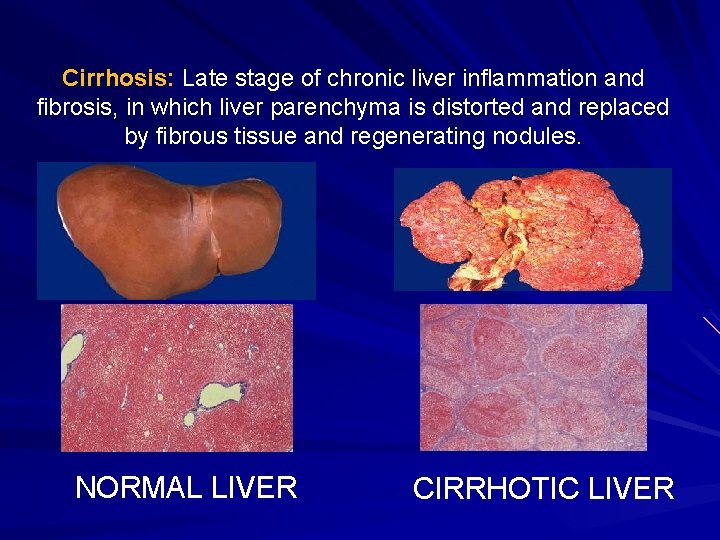 Cirrhosis: Late stage of chronic liver inflammation and fibrosis, in which liver parenchyma is distorted and replaced by fibrous tissue and regenerating nodules.

NORMAL LIVER

CIRRHOTIC LIVER